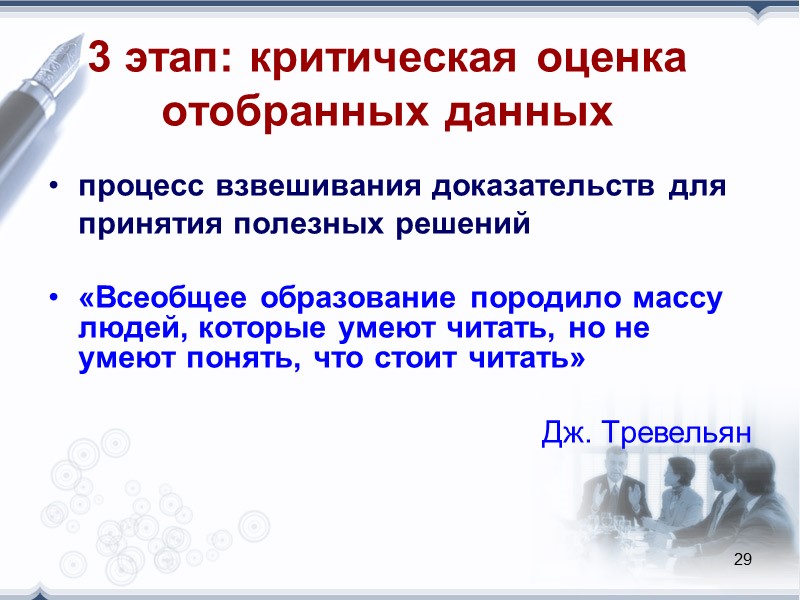 3 этап: критическая оценка отобранных данных

• процесс взвешивания доказательств для принятия полезных решений

• «Всеобщее образование породило массу людей, которые умеют читать, но не умеют понять, что стоит читать»

Дж. Тревельян

29